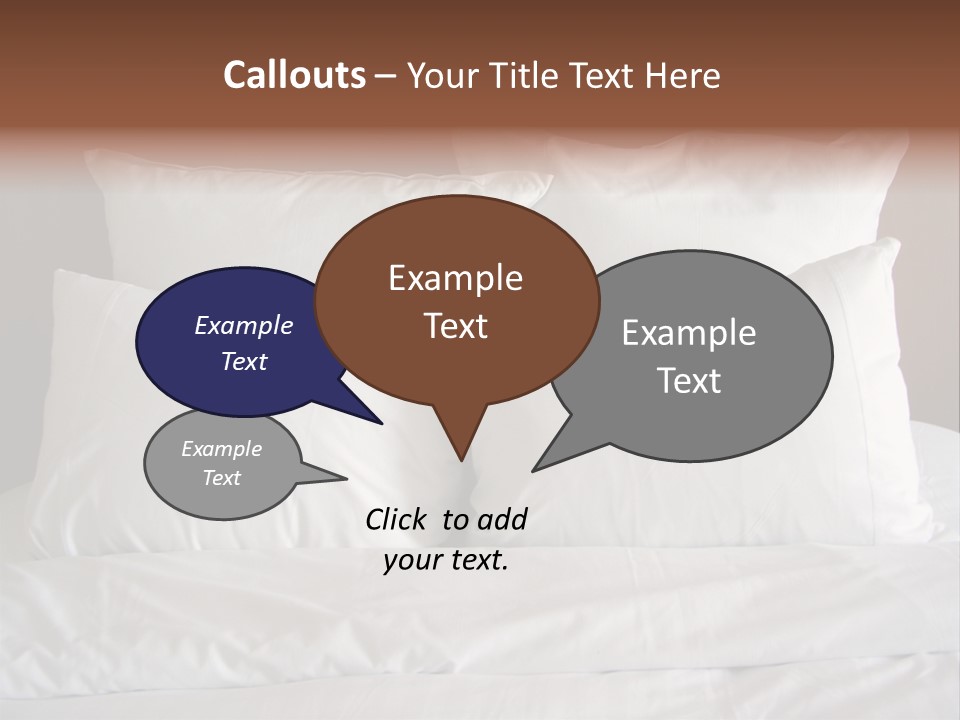 Callouts – Your Title Text Here

Example Text

Example Text

Example Text

Example Text

Click to add your text.